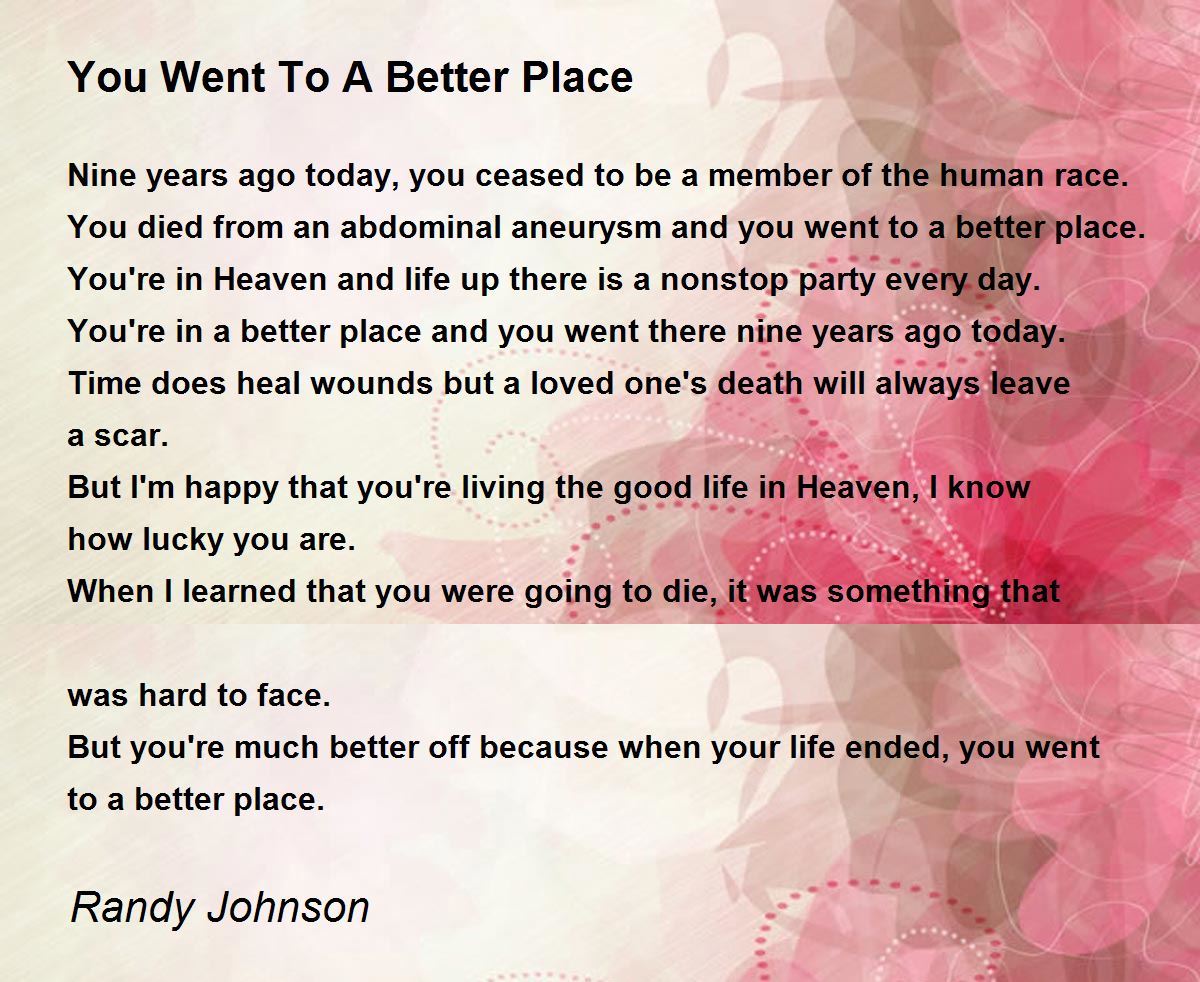 You Went To A Better Place

Nine years ago today, you ceased to be a member of the human race.
You died from an abdominal aneurysm and you went to a better place.
You're in Heaven and life up there is a nonstop party every day.
You're in a better place and you went there nine years ago today.
Time does heal wounds but a loved one's death will always leave a scar.
But I'm happy that you're living the good life in Heaven, I know how lucky you are.
When I learned that you were going to die, it was something that

was hard to face.
But you're much better off because when your life ended, you went to a better place.

Randy Johnson